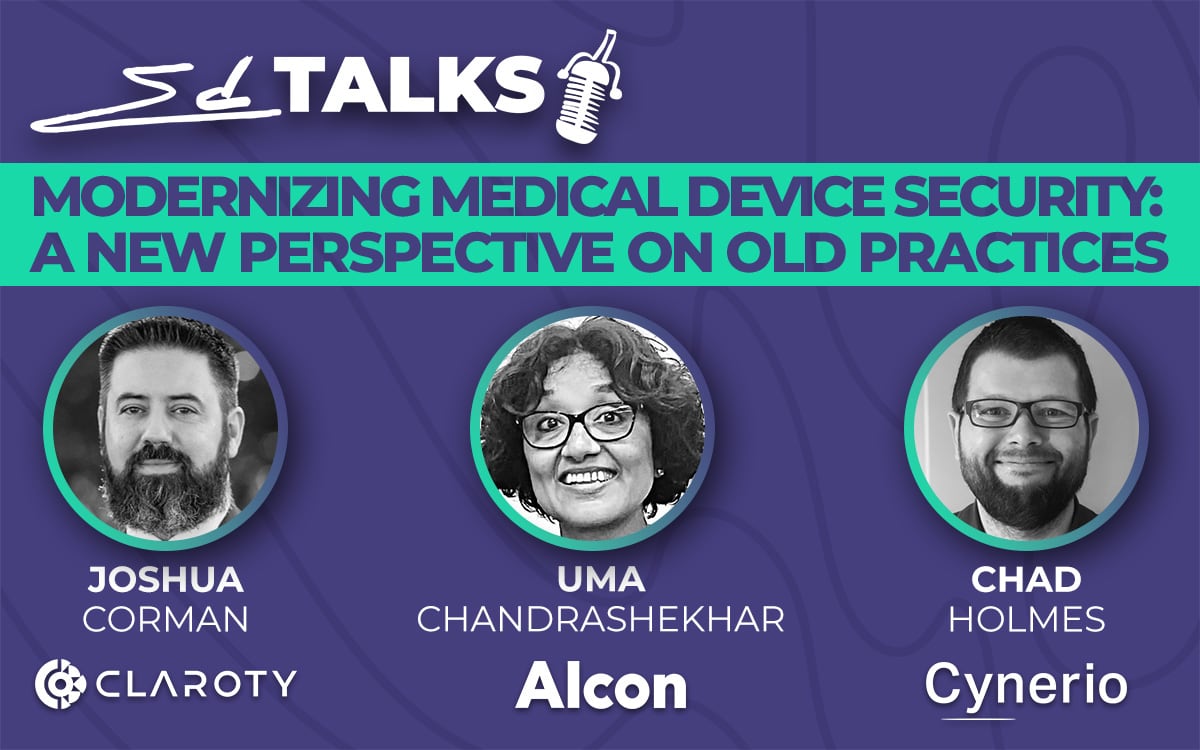 Sd TALKS

MODERNIZING MEDICAL DEVICE SECURITY: A NEW PERSPECTIVE ON OLD PRACTICES

JOSHUA CORMAN

CLAROTY

UMA CHANDRASHEKHAR

Alcon

CHAD HOLMES

Cynerio